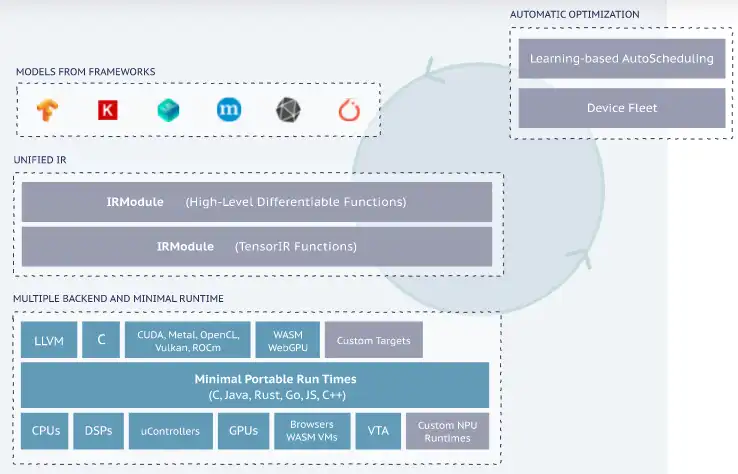 AUTOMATIC OPTIMIZATION

Learning-based AutoScheduling

Device Fleet

MODELS FROM FRAMEWORKS

K

m

UNIFIED IR

IRModule (High-Level Differentiable Functions)

IRModule (TensorIR Functions)

MULTIPLE BACKEND AND MINIMAL RUNTIME

LLVM

C

CUDA, Metal, OpenCL, Vulkan, ROCm

WASM WebGPU

Custom Targets

Minimal Portable Run Times (C, Java, Rust, Go, JS, C++)

CPUs

DSPs

uControllers

GPUs

Browsers WASM VMs

VTA

Custom NPU Runtimes